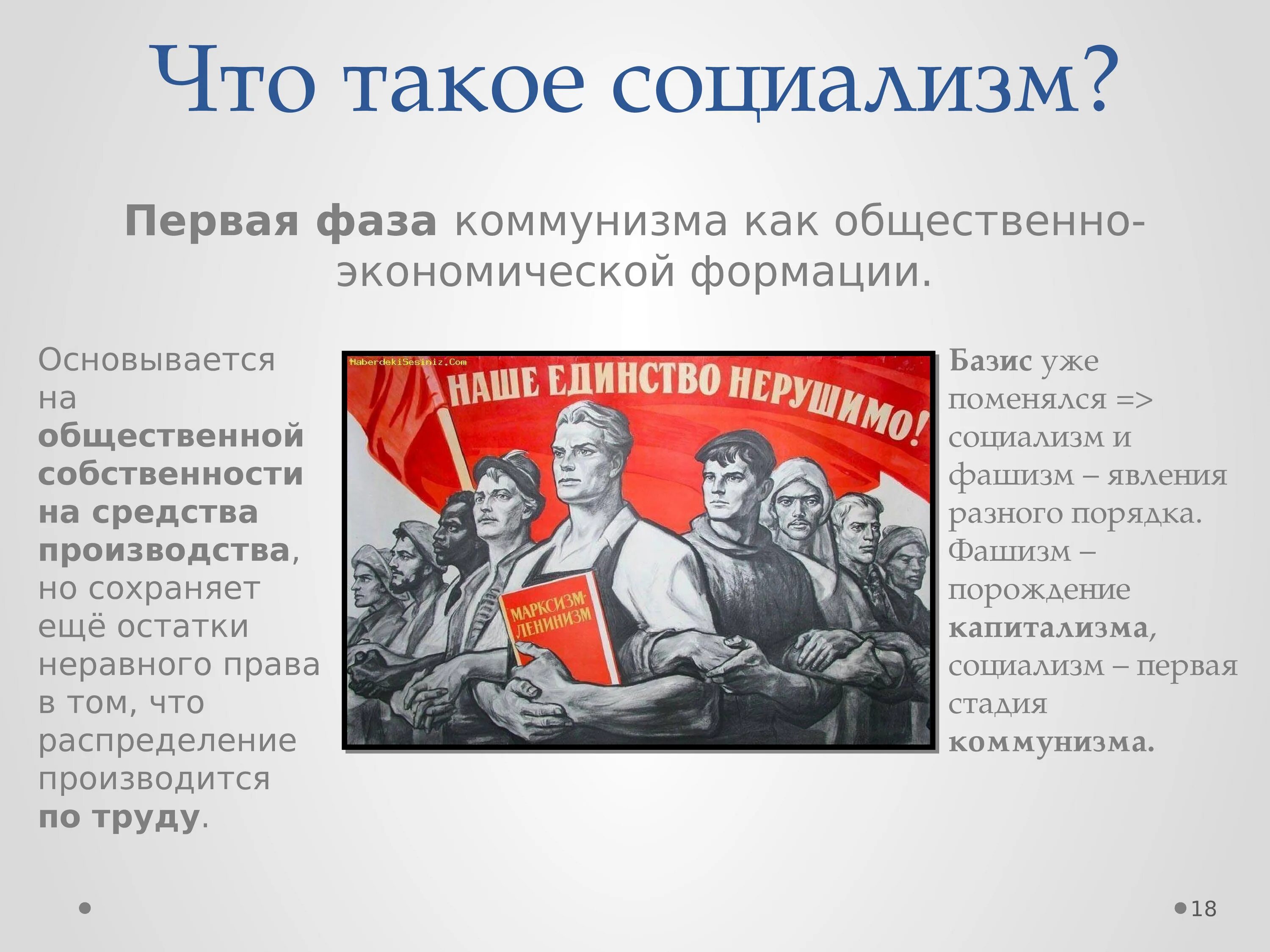 Что такое социализм?

Первая фаза коммунизма как общественно-экономической формации.

Основывается на общественной собственности на средства производства, но сохраняет ещё остатки неравного права в том, что распределение производится по труду.

HaberdekiSesiniz.Com

НАШЕ ЕДИНСТВО НЕРУШИМО!

МАРКСИЗМ-ЛЕНИНИЗМ

Базис уже поменялся => социализм и фашизм – явления разного порядка. Фашизм – порождение капитализма, социализм – первая стадия коммунизма.

18